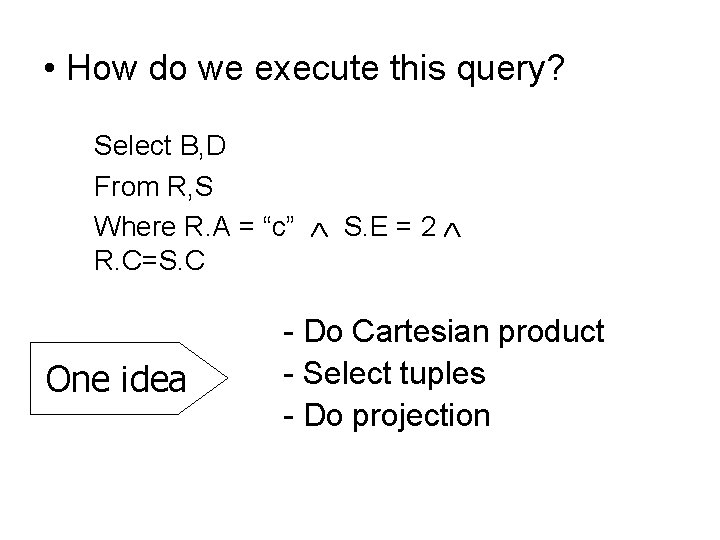 • How do we execute this query?

Select B,D
From R,S
Where R.A = “c” $\wedge$ S.E = 2 $\wedge$ R.C=S.C

One idea

- Do Cartesian product
- Select tuples
- Do projection